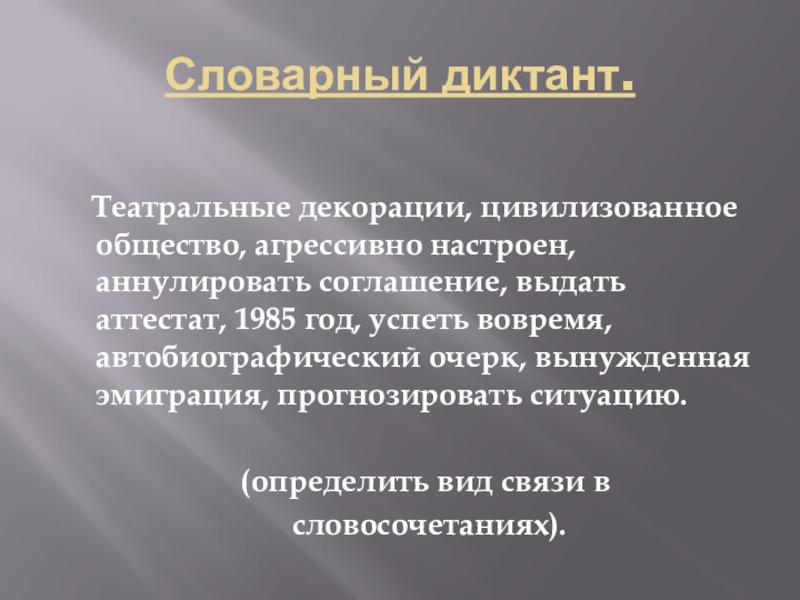 Словарный диктант.

Театральные декорации, цивилизованное общество, агрессивно настроен, аннулировать соглашение, выдать аттестат, 1985 год, успеть вовремя, автобиографический очерк, вынужденная эмиграция, прогнозировать ситуацию.

(определить вид связи в словосочетаниях).